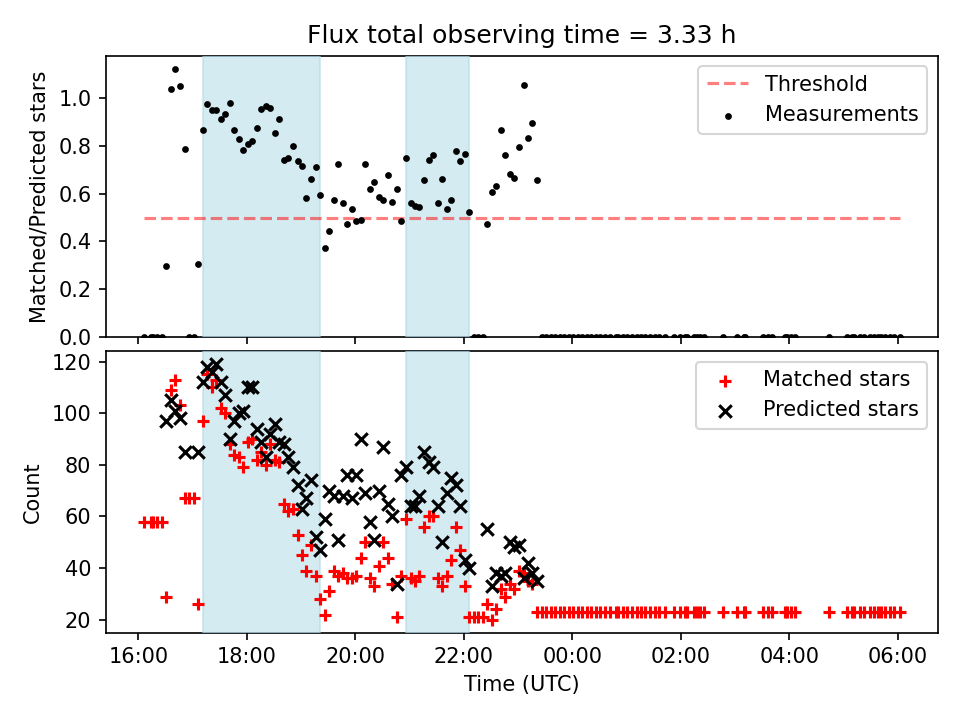 Flux total observing time = 3.33 h

Matched/Predicted stars
1.0
0.8
0.6
0.4
0.2
0.0

Threshold
Measurements

Count
120
100
80
60
40
20

Matched stars
Predicted stars

16:00
18:00
20:00
22:00
00:00
02:00
04:00
06:00
Time (UTC)